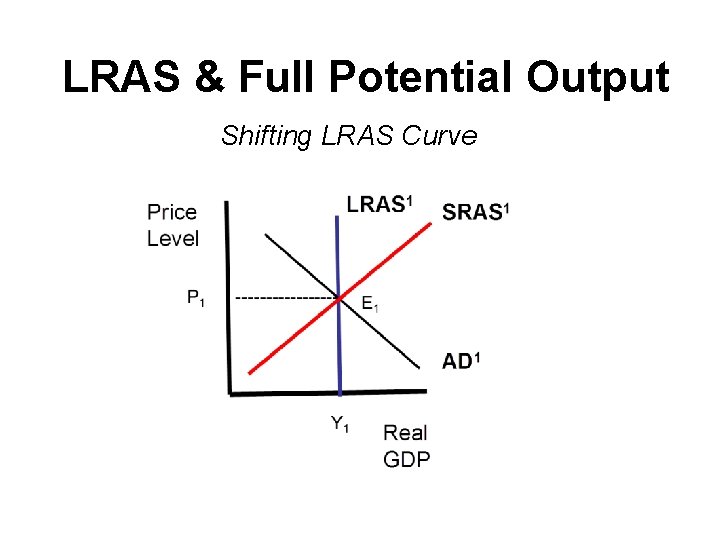 LRAS & Full Potential Output

Shifting LRAS Curve

Price Level

LRAS$^1$

SRAS$^1$

P$_1$

E$_1$

AD$^1$

Y$_1$

Real GDP